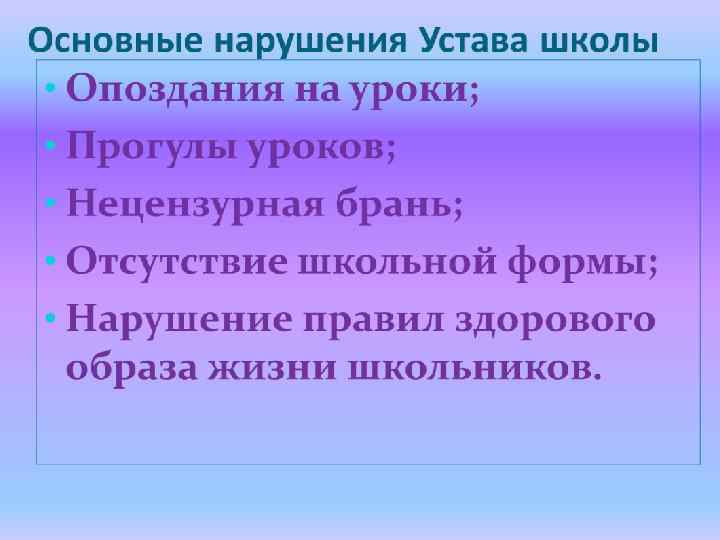 Основные нарушения Устава школы

• Опоздания на уроки;
• Прогулы уроков;
• Нецензурная брань;
• Отсутствие школьной формы;
• Нарушение правил здорового образа жизни школьников.